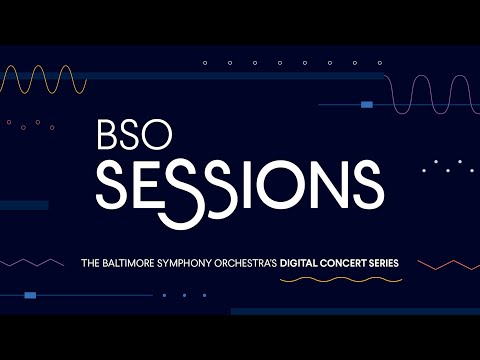 BSO
SESSIONS

THE BALTIMORE SYMPHONY ORCHESTRA'S DIGITAL CONCERT SERIES